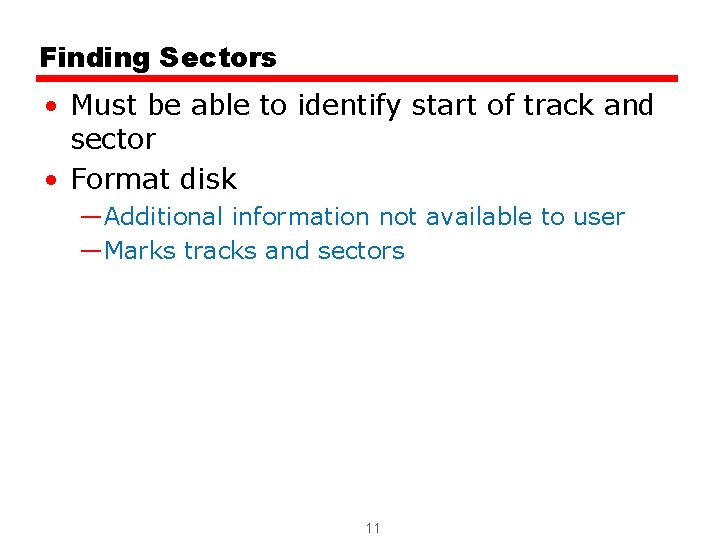 Finding Sectors

• Must be able to identify start of track and sector
• Format disk
—Additional information not available to user
—Marks tracks and sectors

11